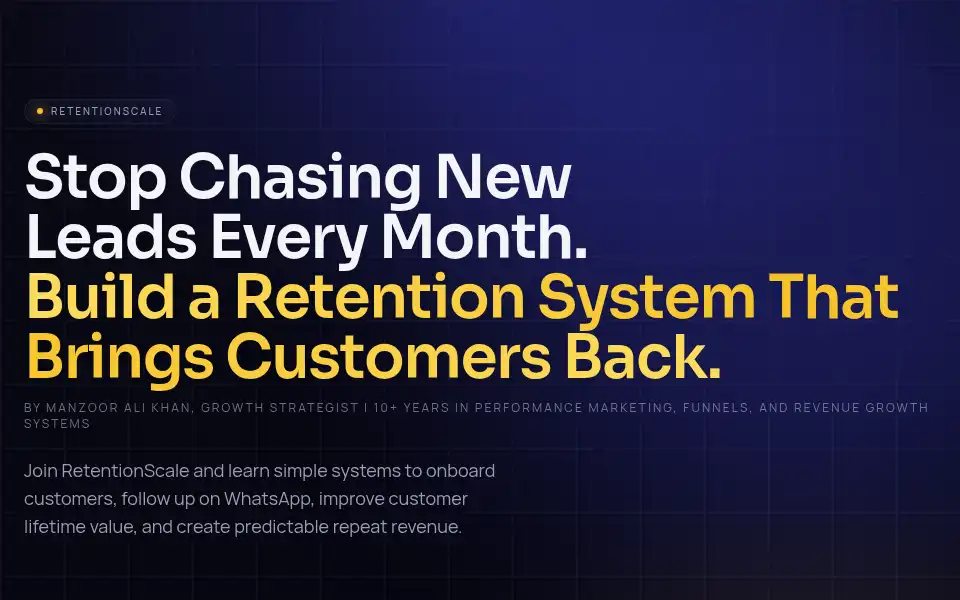 RETENTIONSCALE

Stop Chasing New Leads Every Month.
Build a Retention System That Brings Customers Back.

BY MANZOOR ALI KHAN, GROWTH STRATEGIST | 10+ YEARS IN PERFORMANCE MARKETING, FUNNELS, AND REVENUE GROWTH SYSTEMS

Join RetentionScale and learn simple systems to onboard customers, follow up on WhatsApp, improve customer lifetime value, and create predictable repeat revenue.